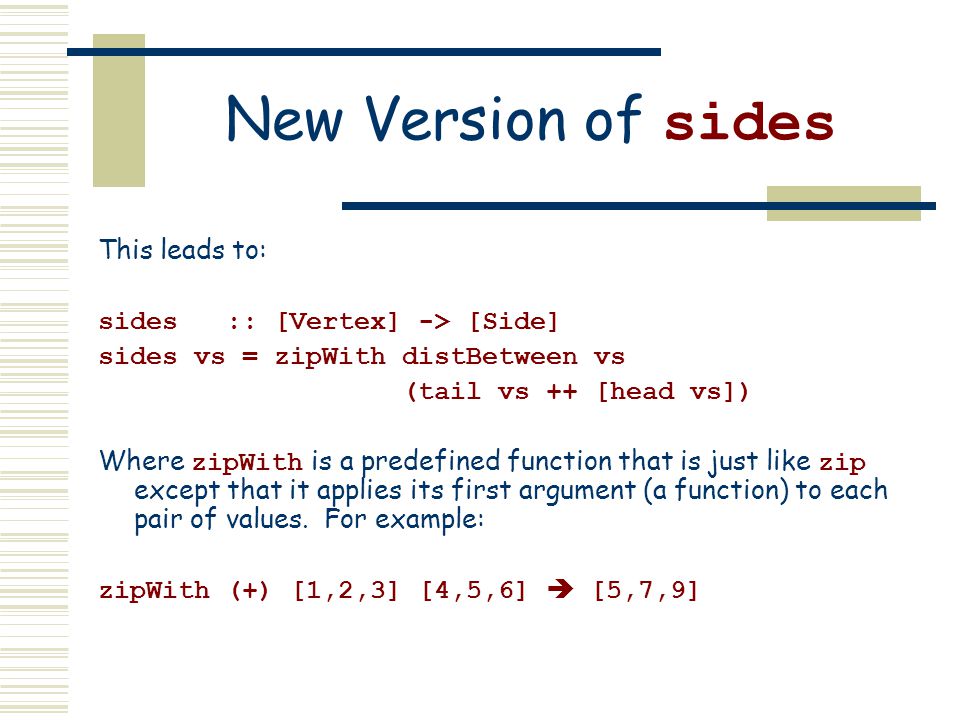 New Version of sides

This leads to:

sides :: [Vertex] -> [Side]
sides vs = zipWith distBetween vs
                  (tail vs ++ [head vs])

Where zipWith is a predefined function that is just like zip except that it applies its first argument (a function) to each pair of values. For example:

zipWith (+) [1,2,3] [4,5,6] ➔ [5,7,9]